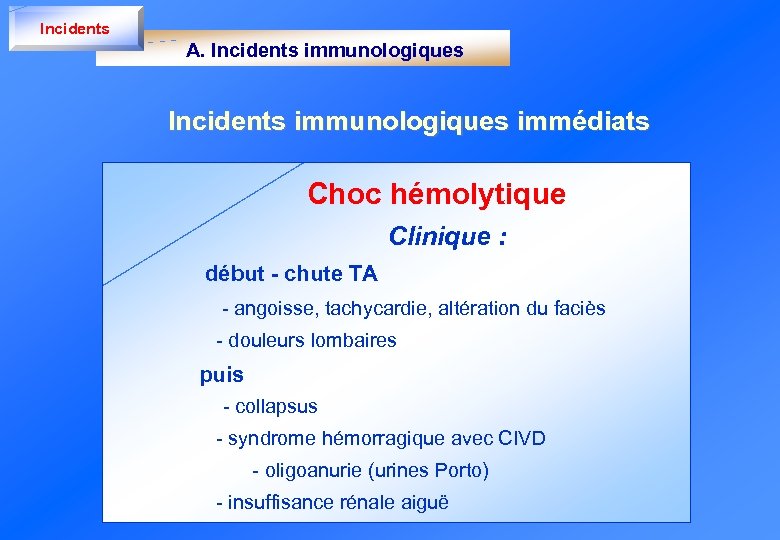 Incidents

A. Incidents immunologiques

Incidents immunologiques immédiats

Choc hémolytique

Clinique :

début - chute TA

- angoisse, tachycardie, altération du faciès

- douleurs lombaires

puis

- collapsus

- syndrome hémorragique avec CIVD

- oligoanurie (urines Porto)

- insuffisance rénale aiguë